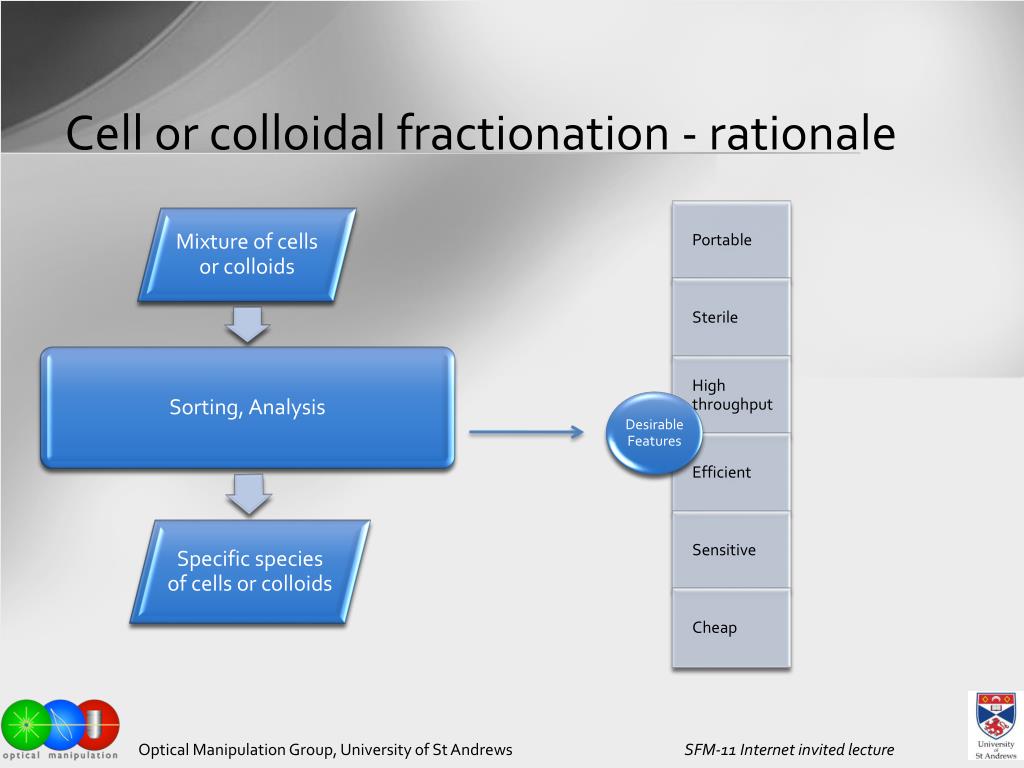 Cell or colloidal fractionation - rationale

Mixture of cells or colloids

Sorting, Analysis

Specific species of cells or colloids

Desirable Features

Portable

Sterile

High throughput

Efficient

Sensitive

Cheap

optical manipulation

Optical Manipulation Group, University of St Andrews

SFM-11 Internet invited lecture

University of St Andrews